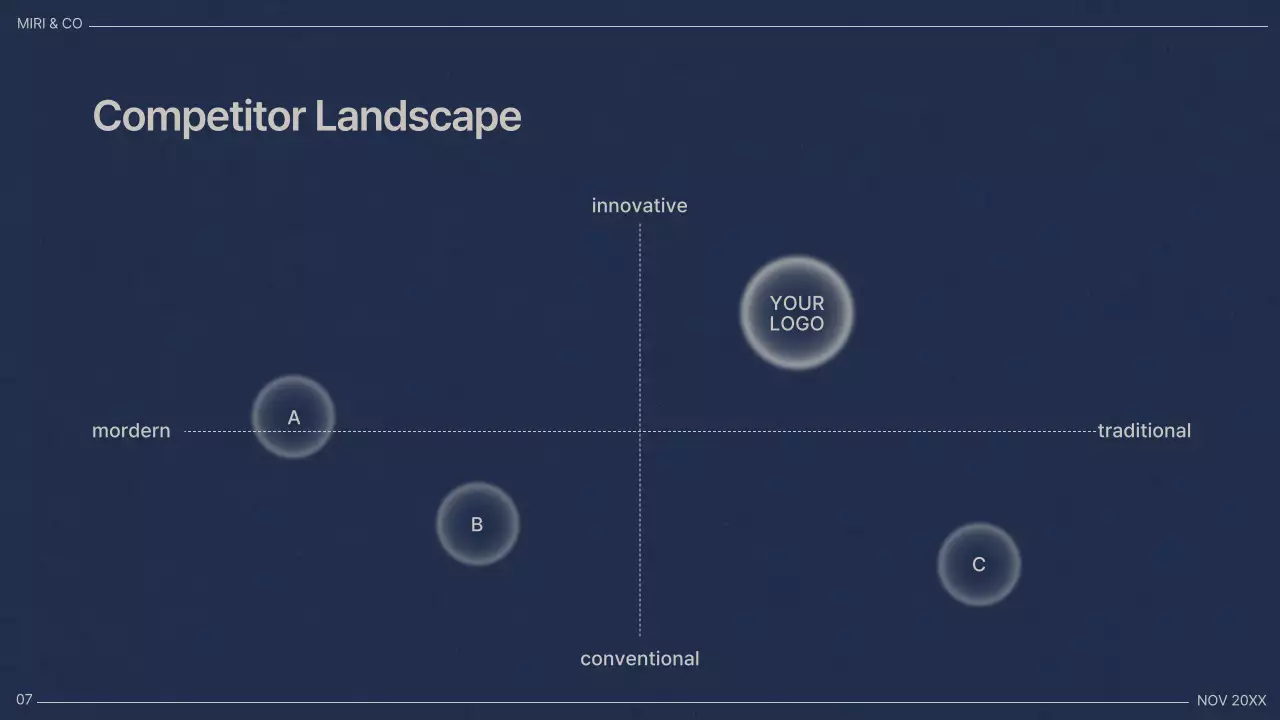 MIRI & CO

Competitor Landscape

innovative

YOUR LOGO

mordern

A

traditional

B

C

conventional

07

NOV 20XX